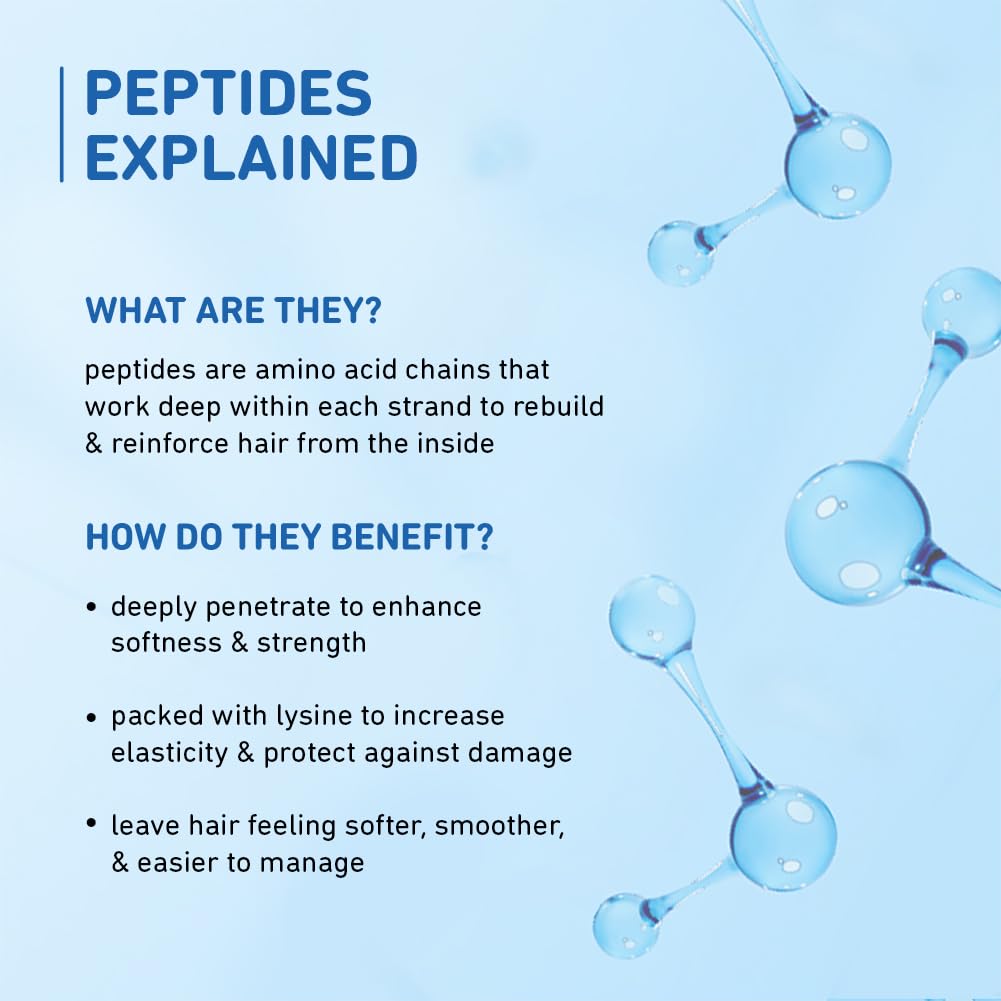 PEPTIDES EXPLAINED

WHAT ARE THEY?

peptides are amino acid chains that work deep within each strand to rebuild & reinforce hair from the inside

HOW DO THEY BENEFIT?

• deeply penetrate to enhance softness & strength

• packed with lysine to increase elasticity & protect against damage

• leave hair feeling softer, smoother, & easier to manage